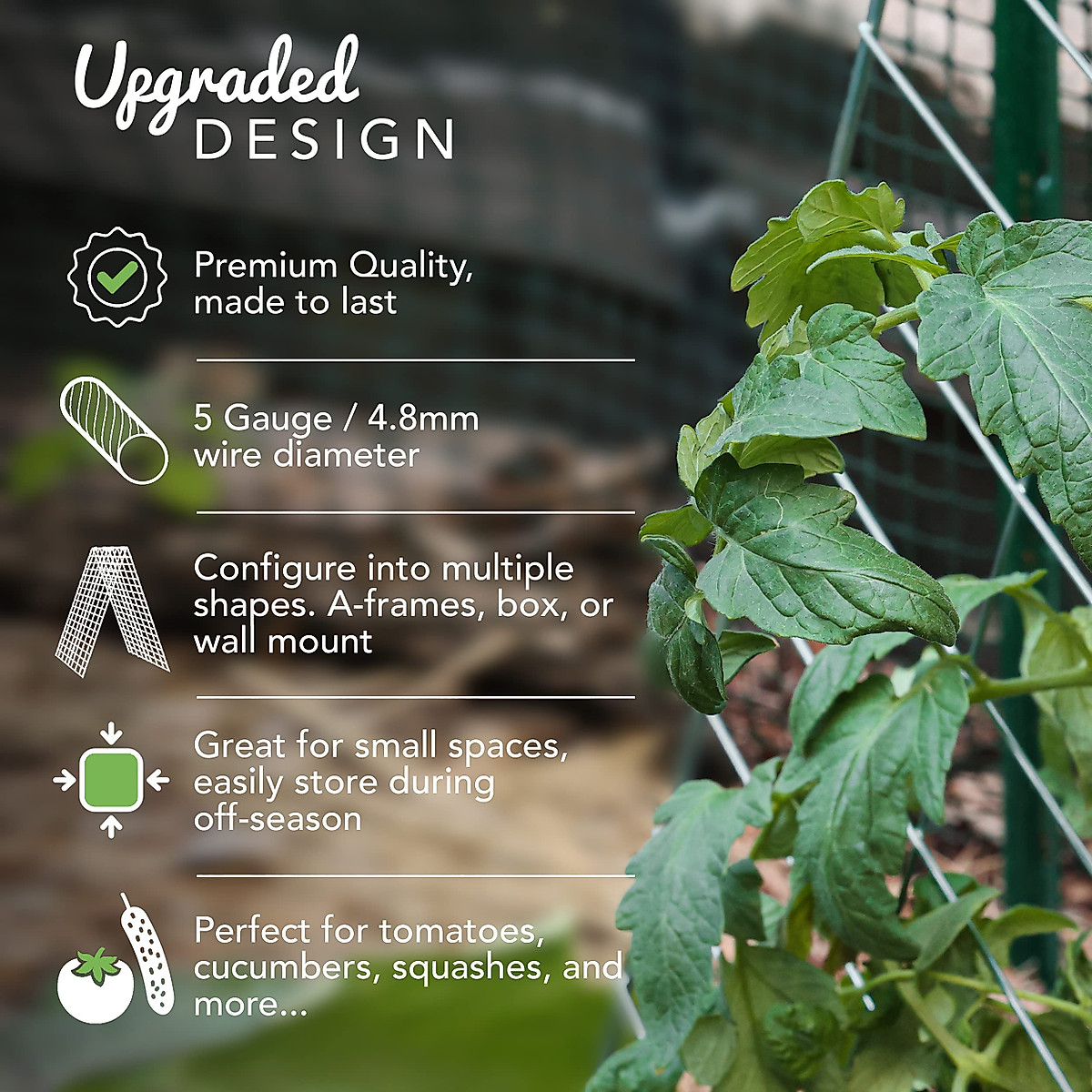 Upgraded DESIGN

Premium Quality, made to last

5 Gauge / 4.8mm wire diameter

Configure into multiple shapes. A-frames, box, or wall mount

Great for small spaces, easily store during off-season

Perfect for tomatoes, cucumbers, squashes, and more...